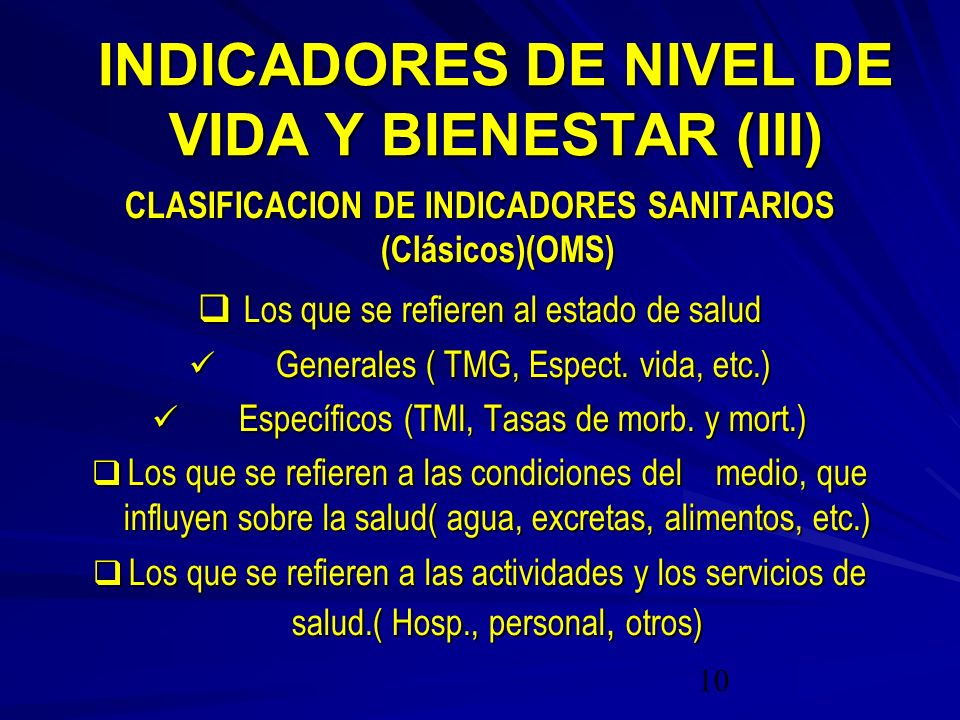 INDICADORES DE NIVEL DE VIDA Y BIENESTAR (III)

CLASIFICACION DE INDICADORES SANITARIOS (Clásicos)(OMS)

❑ Los que se refieren al estado de salud

✓ Generales ( TMG, Espect. vida, etc.)

✓ Específicos (TMI, Tasas de morb. y mort.)

❑ Los que se refieren a las condiciones del medio, que influyen sobre la salud( agua, excretas, alimentos, etc.)

❑ Los que se refieren a las actividades y los servicios de salud.( Hosp., personal, otros)

10